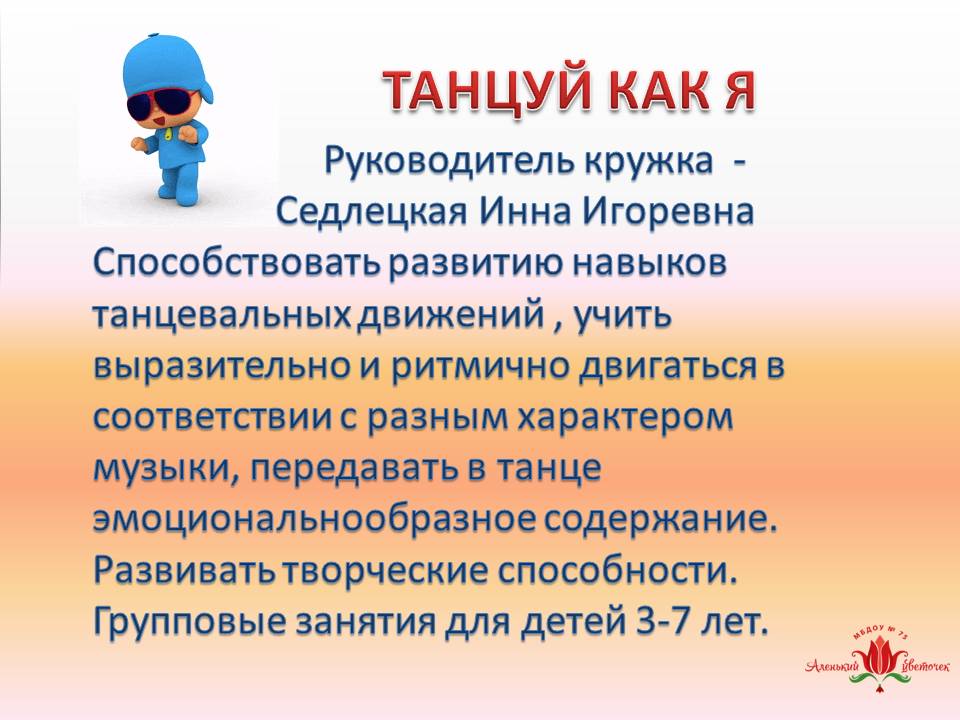 ТАНЦУЙ КАК Я

Руководитель кружка - Седлецкая Инна Игоревна

Способствовать развитию навыков танцевальных движений , учить выразительно и ритмично двигаться в соответствии с разным характером музыки, передавать в танце эмоциональнообразное содержание. Развивать творческие способности. Групповые занятия для детей 3-7 лет.

МБДОУ № 73
Аленький цветочек